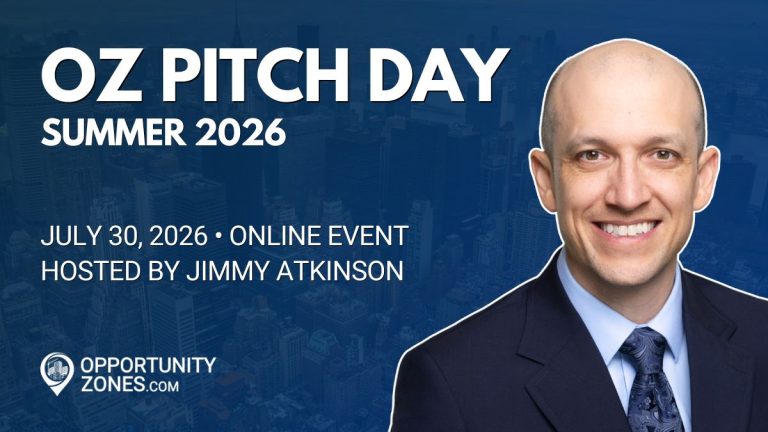 OZ PITCH DAY
SUMMER 2026

JULY 30, 2026 • ONLINE EVENT
HOSTED BY JIMMY ATKINSON

OPPORTUNITY
ZONES.com